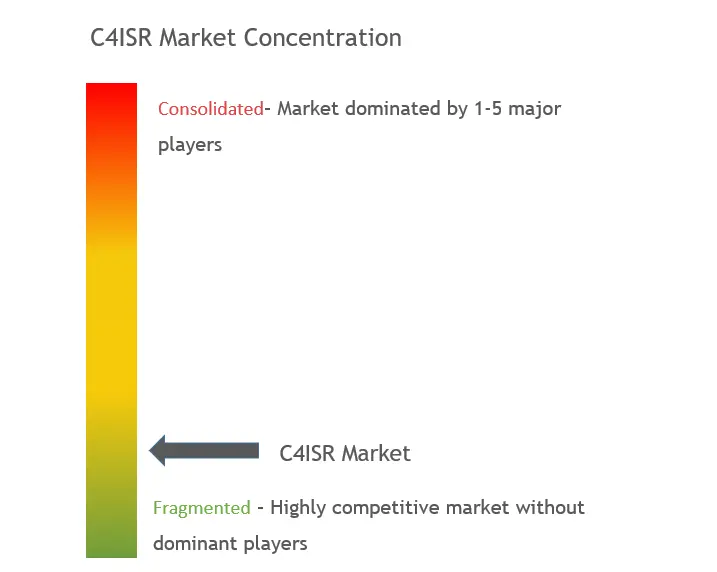 C4ISR Market Concentration

Consolidated- Market dominated by 1-5 major players

C4ISR Market

Fragmented - Highly competitive market without dominant players